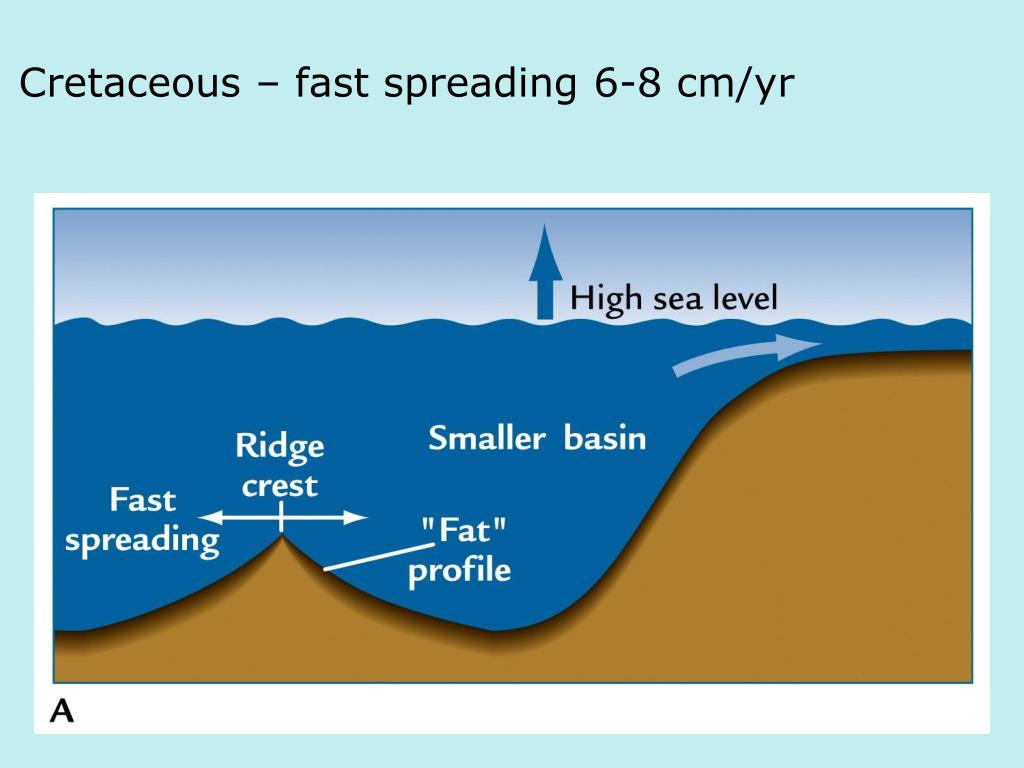 Cretaceous – fast spreading 6-8 cm/yr

High sea level

Smaller basin

Ridge crest

Fast spreading

"Fat" profile

A